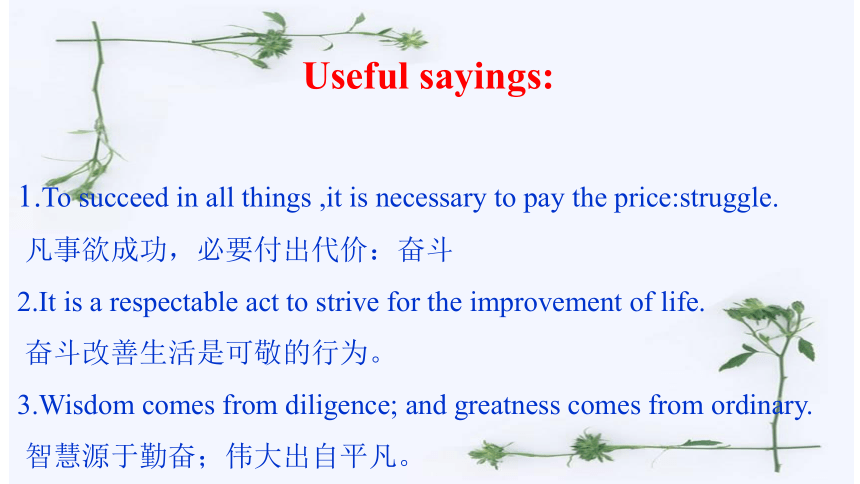 Useful sayings:

1.To succeed in all things ,it is necessary to pay the price:struggle.
凡事欲成功，必要付出代价：奋斗

2.It is a respectable act to strive for the improvement of life.
奋斗改善生活是可敬的行为。

3.Wisdom comes from diligence; and greatness comes from ordinary.
智慧源于勤奋；伟大出自平凡。